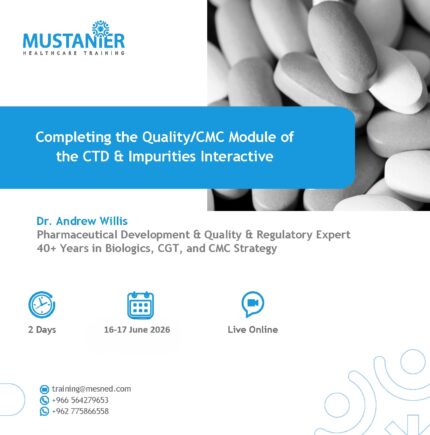 MUSTANIER
HEALTHCARE TRAINING

Completing the Quality/CMC Module of the CTD & Impurities Interactive

Dr. Andrew Willis
Pharmaceutical Development & Quality & Regulatory Expert
40+ Years in Biologics, CGT, and CMC Strategy

2 Days

16-17 June 2026

Live Online

training@mesned.com
+966 564279653
+962 775866558